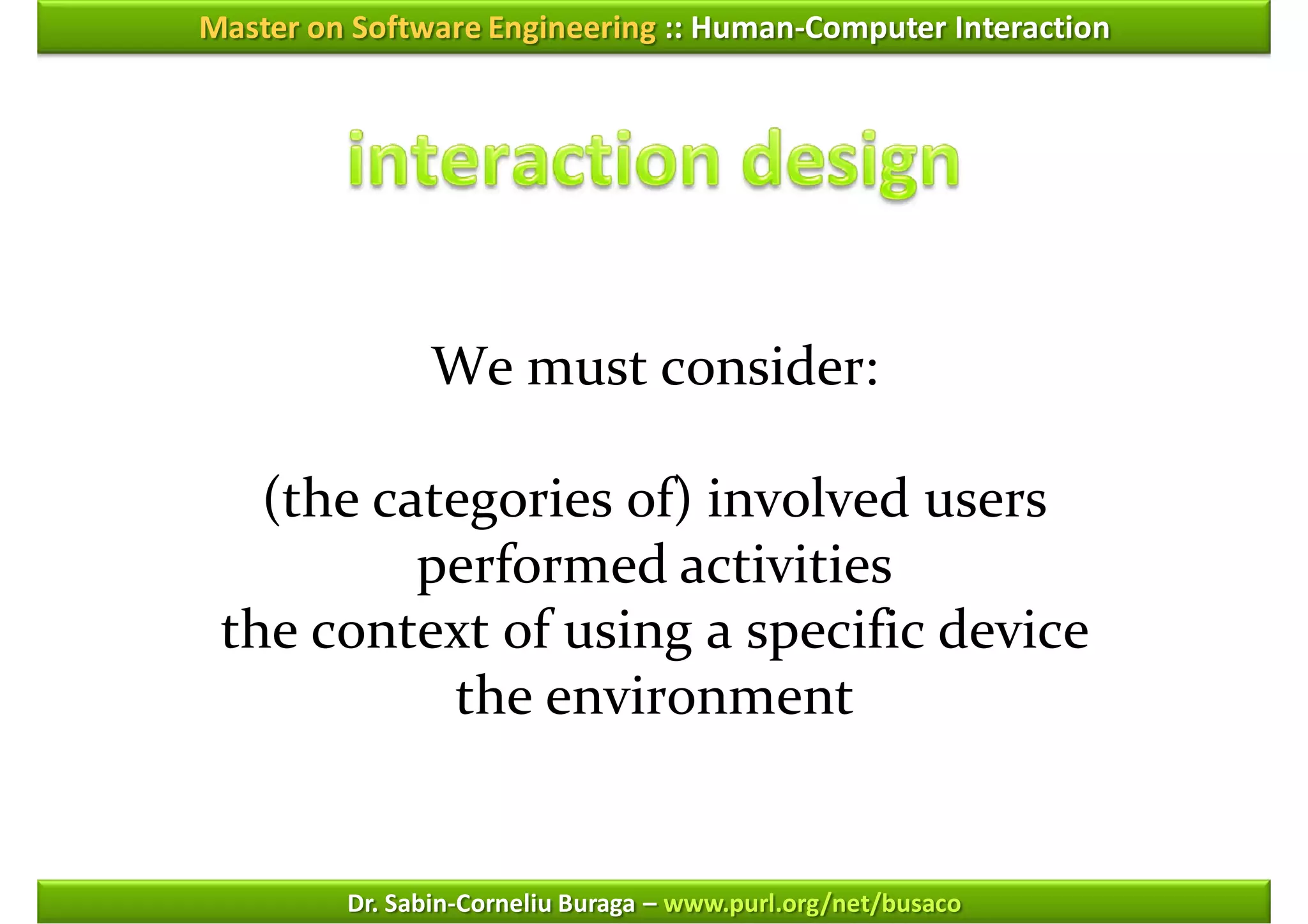 Master on Software Engineering :: Human-Computer Interaction

interaction design

We must consider:

(the categories of) involved users
performed activities
the context of using a specific device
the environment

Dr. Sabin-Corneliu Buraga – www.purl.org/net/busaco